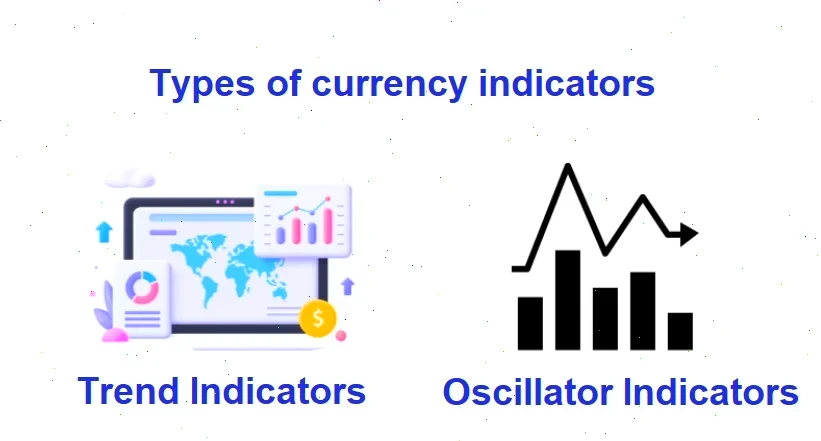 Types of currency indicators

$

Trend Indicators

Oscillator Indicators